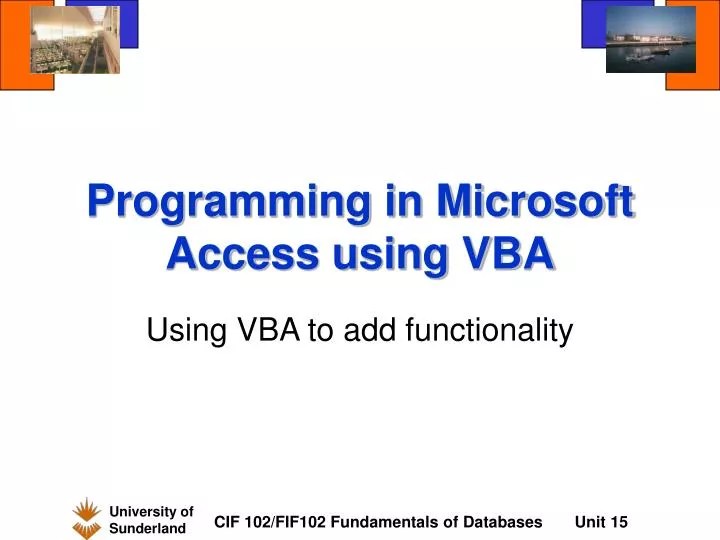 Programming in Microsoft Access using VBA

Using VBA to add functionality

University of Sunderland

CIF 102/FIF102 Fundamentals of Databases

Unit 15